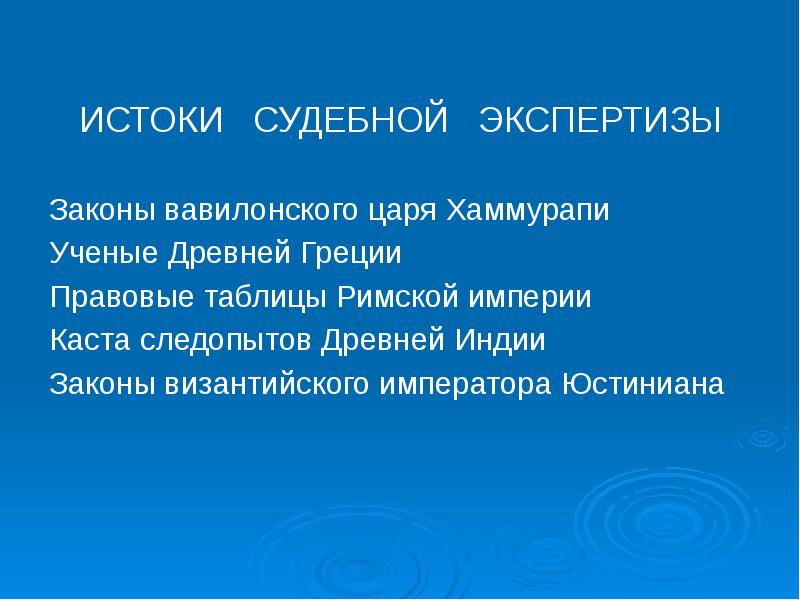 ИСТОКИ СУДЕБНОЙ ЭКСПЕРТИЗЫ

Законы вавилонского царя Хаммурапи
Ученые Древней Греции
Правовые таблицы Римской империи
Каста следопытов Древней Индии
Законы византийского императора Юстиниана